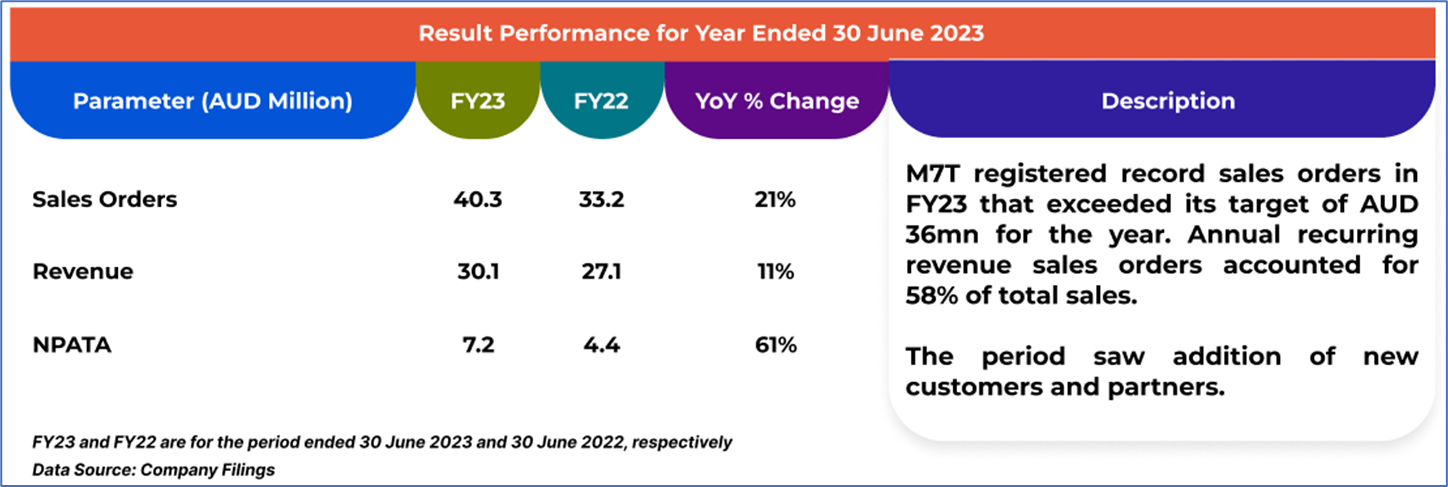 Result Performance for Year Ended 30 June 2023

| Parameter (AUD Million) | FY23 | FY22 | YoY % Change |
|---|---|---|---|
| Sales Orders | 40.3 | 33.2 | 21% |
| Revenue | 30.1 | 27.1 | 11% |
| NPATA | 7.2 | 4.4 | 61% |

Description

M7T registered record sales orders in FY23 that exceeded its target of AUD 36mn for the year. Annual recurring revenue sales orders accounted for 58% of total sales.

The period saw addition of new customers and partners.

FY23 and FY22 are for the period ended 30 June 2023 and 30 June 2022, respectively
Data Source: Company Filings